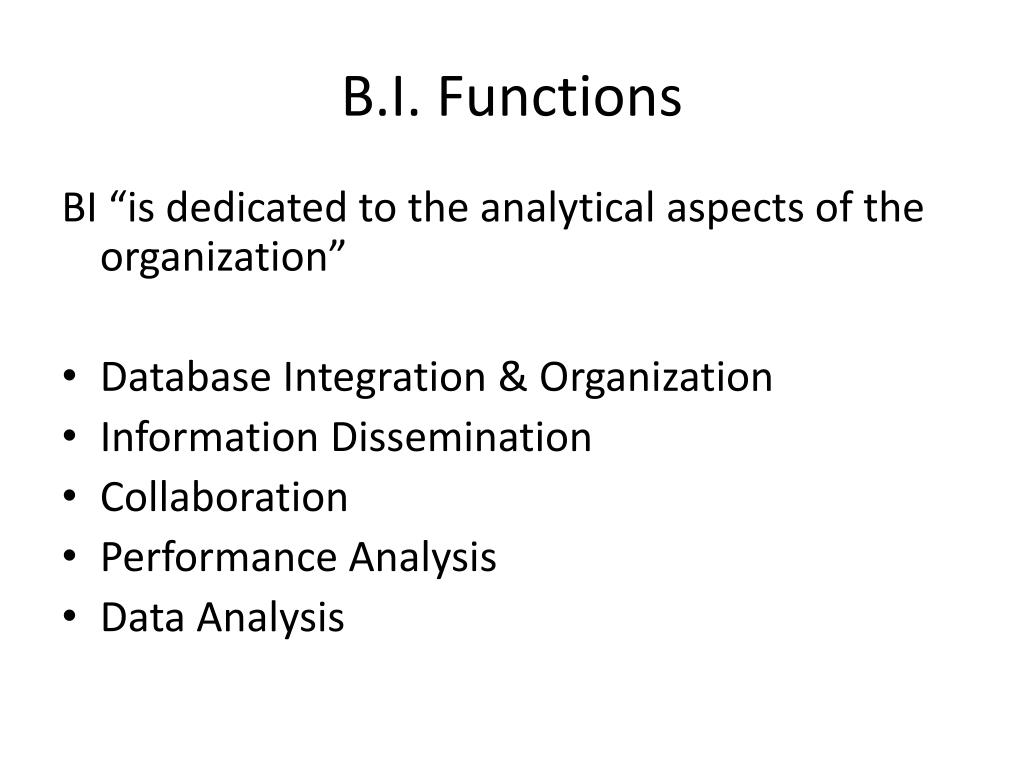 B.I. Functions

BI “is dedicated to the analytical aspects of the organization”

• Database Integration & Organization
• Information Dissemination
• Collaboration
• Performance Analysis
• Data Analysis